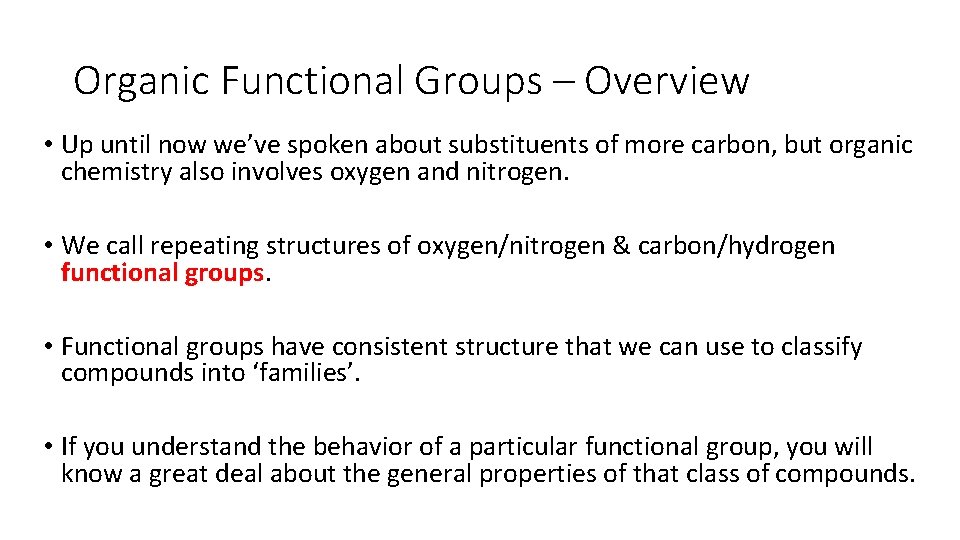 Organic Functional Groups – Overview

• Up until now we've spoken about substituents of more carbon, but organic chemistry also involves oxygen and nitrogen.

• We call repeating structures of oxygen/nitrogen & carbon/hydrogen functional groups.

• Functional groups have consistent structure that we can use to classify compounds into 'families'.

• If you understand the behavior of a particular functional group, you will know a great deal about the general properties of that class of compounds.